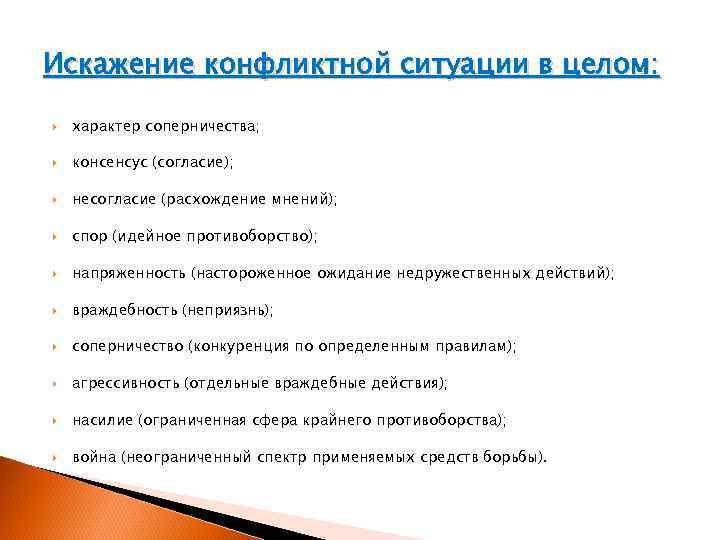 Искажение конфликтной ситуации в целом:

характер соперничества;

консенсус (согласие);

несогласие (расхождение мнений);

спор (идейное противоборство);

напряженность (настороженное ожидание недружественных действий);

враждебность (неприязнь);

соперничество (конкуренция по определенным правилам);

агрессивность (отдельные враждебные действия);

насилие (ограниченная сфера крайнего противоборства);

война (неограниченный спектр применяемых средств борьбы).